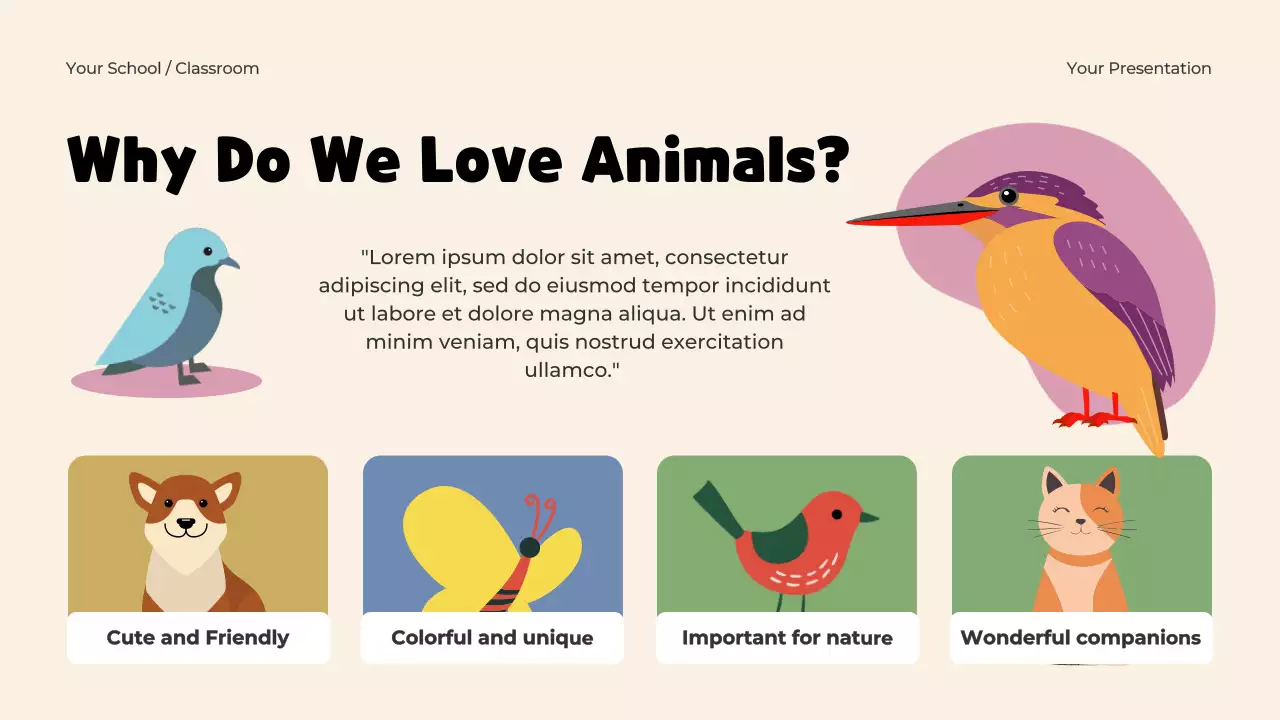 Your School / Classroom

Your Presentation

Why Do We Love Animals?

"Lorem ipsum dolor sit amet, consectetur adipiscing elit, sed do eiusmod tempor incididunt ut labore et dolore magna aliqua. Ut enim ad minim veniam, quis nostrud exercitation ullamco."

Cute and Friendly

Colorful and unique

Important for nature

Wonderful companions